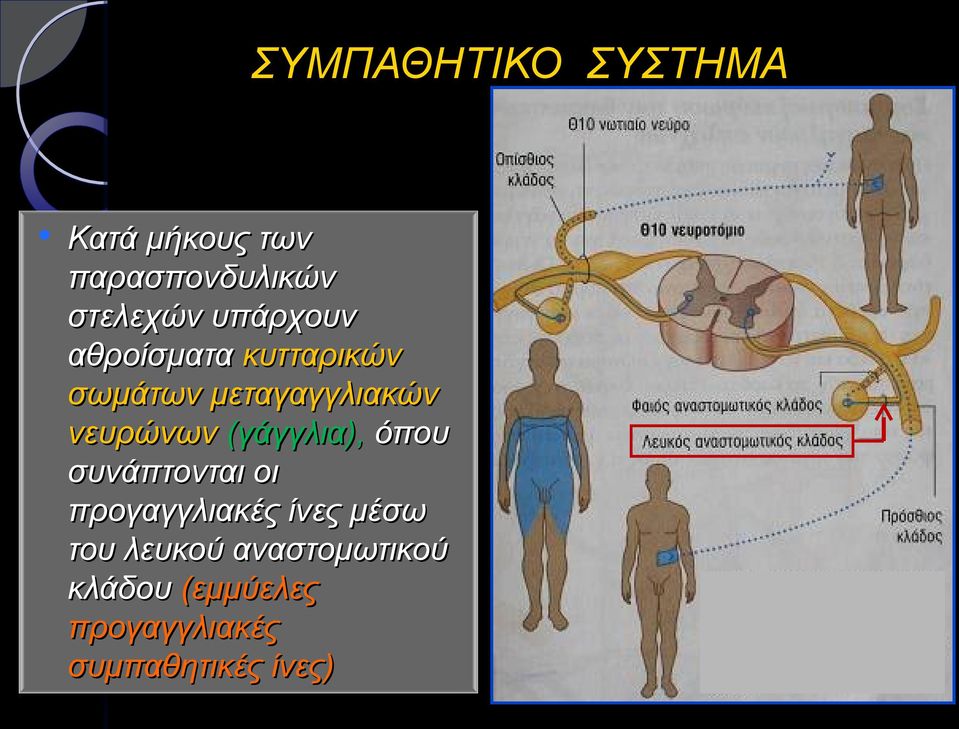 ΣΥΜΠΑΘΗΤΙΚΟ ΣΥΣΤΗΜΑ

• Κατά μήκους των παρασπονδυλικών στελεχών υπάρχουν αθροίσματα κυτταρικών σωμάτων μεταγαγγλιακών νευρώνων (γάγγλια), όπου συνάπτονται οι προγαγγλιακές ίνες μέσω του λευκού αναστομωτικού κλάδου (εμμύελες προγαγγλιακές συμπαθητικές ίνες)

Θ10 νωτιαίο νεύρο

Οπίσθιος κλάδος

Θ10 νευροτόμιο

Φαιός αναστομωτικός κλάδος

Λευκός αναστομωτικός κλάδος

Πρόσθιος κλάδος